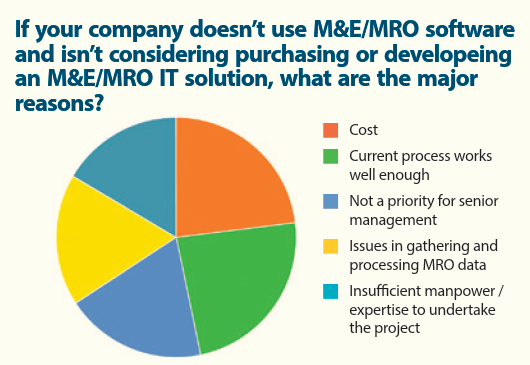 If your company doesn't use M&E/MRO software and isn't considering purchasing or developeing an M&E/MRO IT solution, what are the major reasons?

Cost

Current process works well enough

Not a priority for senior management

Issues in gathering and processing MRO data

Insufficient manpower / expertise to undertake the project